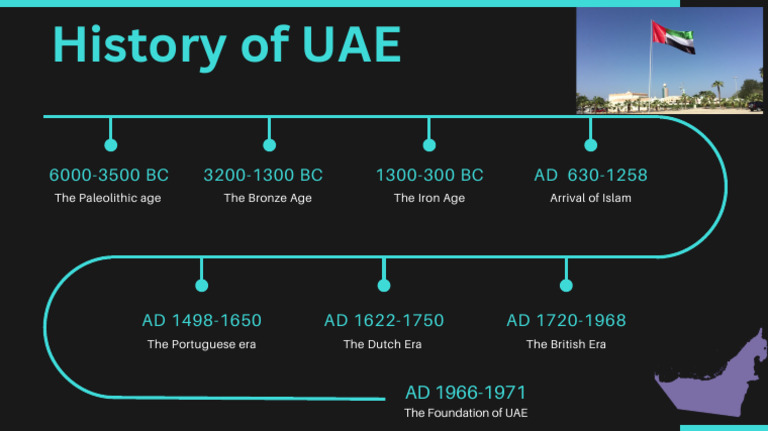 History of UAE

6000-3500 BC
The Paleolithic age

3200-1300 BC
The Bronze Age

1300-300 BC
The Iron Age

AD 630-1258
Arrival of Islam

AD 1498-1650
The Portuguese era

AD 1622-1750
The Dutch Era

AD 1720-1968
The British Era

AD 1966-1971
The Foundation of UAE